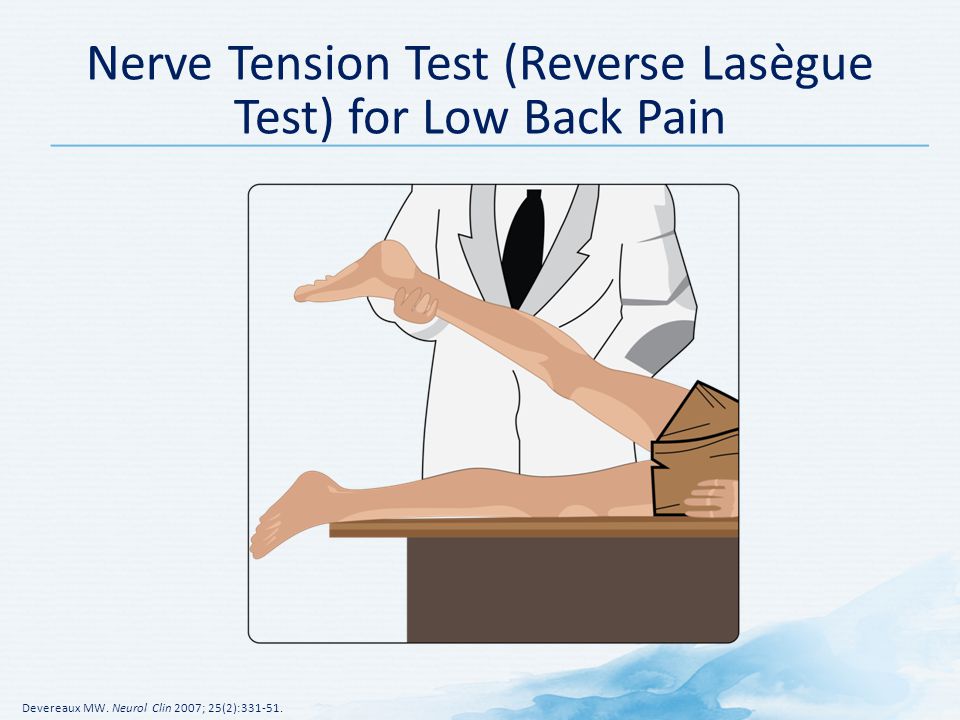 Nerve Tension Test (Reverse Lasègue Test) for Low Back Pain

Devereaux MW. Neurol Clin 2007; 25(2):331-51.